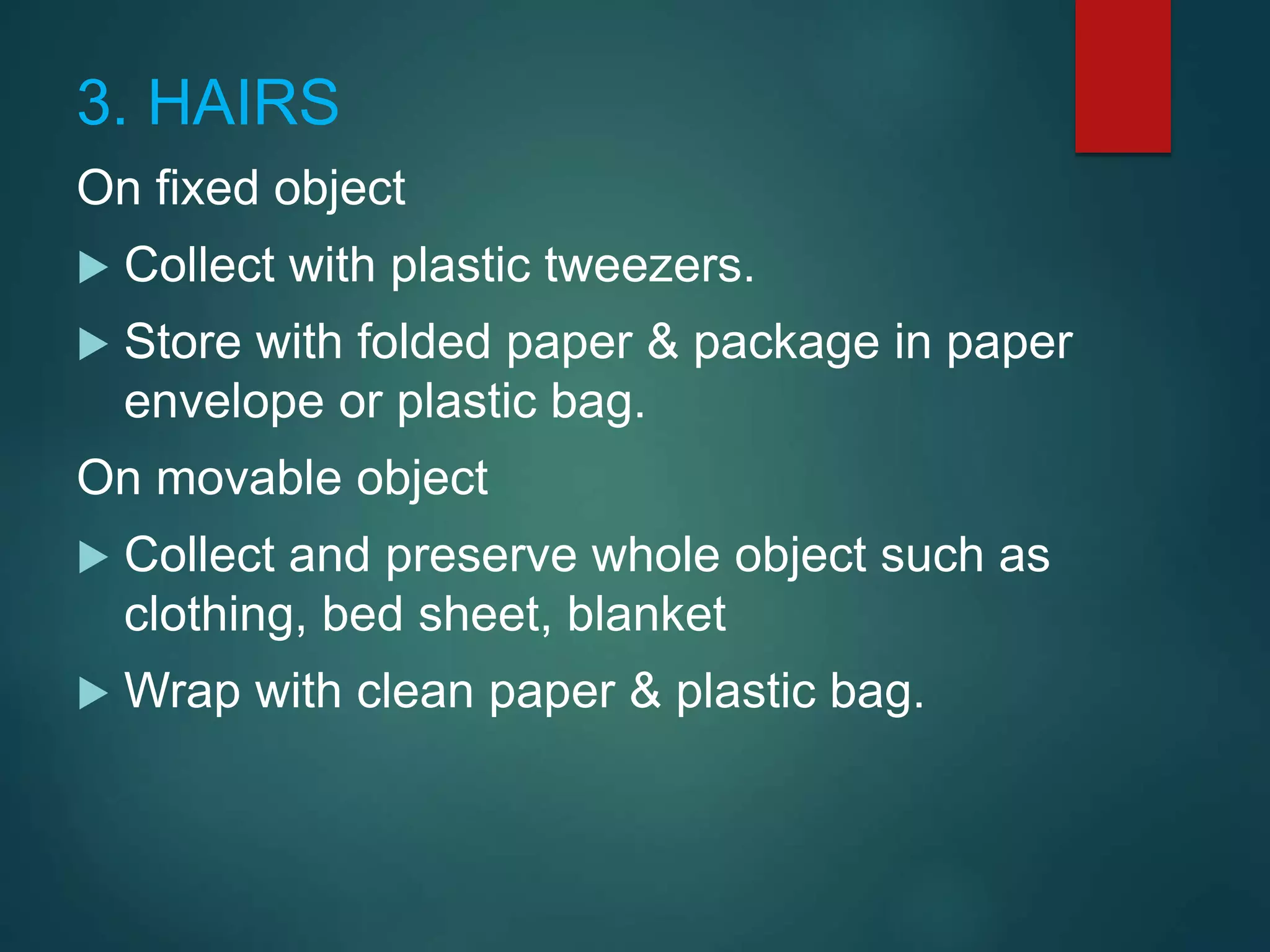 3. HAIRS

On fixed object

▶ Collect with plastic tweezers.

▶ Store with folded paper & package in paper envelope or plastic bag.

On movable object

▶ Collect and preserve whole object such as clothing, bed sheet, blanket

▶ Wrap with clean paper & plastic bag.